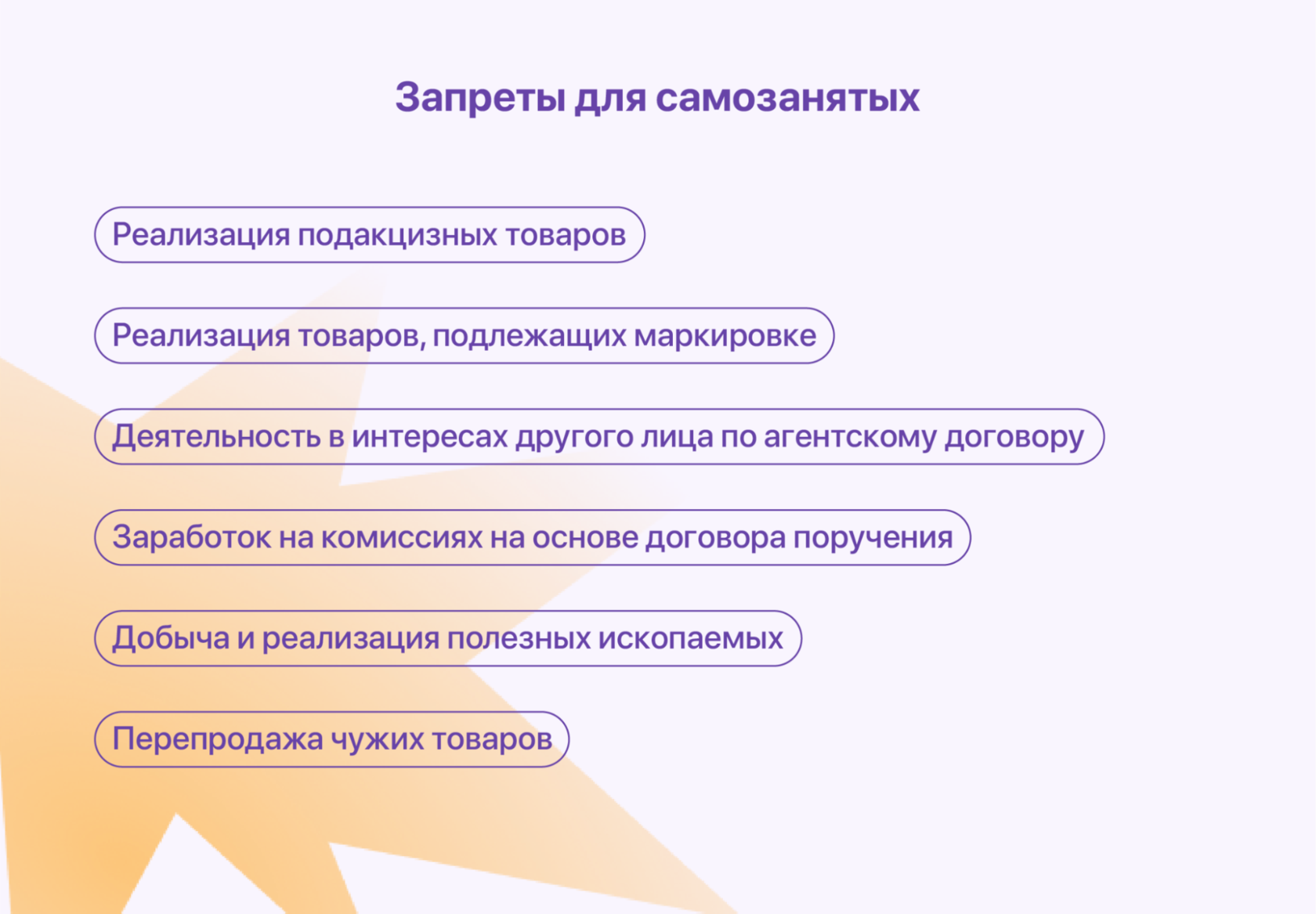 Запреты для самозанятых

Реализация подакцизных товаров

Реализация товаров, подлежащих маркировке

Деятельность в интересах другого лица по агентскому договору

Заработок на комиссиях на основе договора поручения

Добыча и реализация полезных ископаемых

Перепродажа чужих товаров